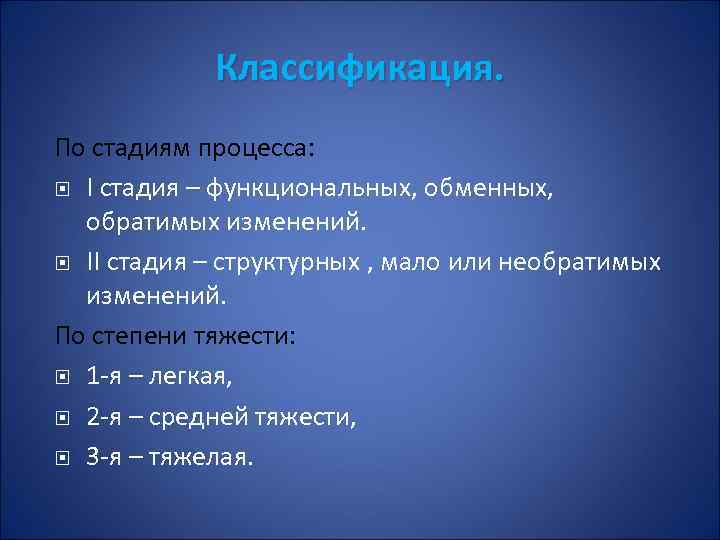 Классификация.

По стадиям процесса:

I стадия – функциональных, обменных, обратимых изменений.

II стадия – структурных , мало или необратимых изменений.

По степени тяжести:

1-я – легкая,

2-я – средней тяжести,

3-я – тяжелая.